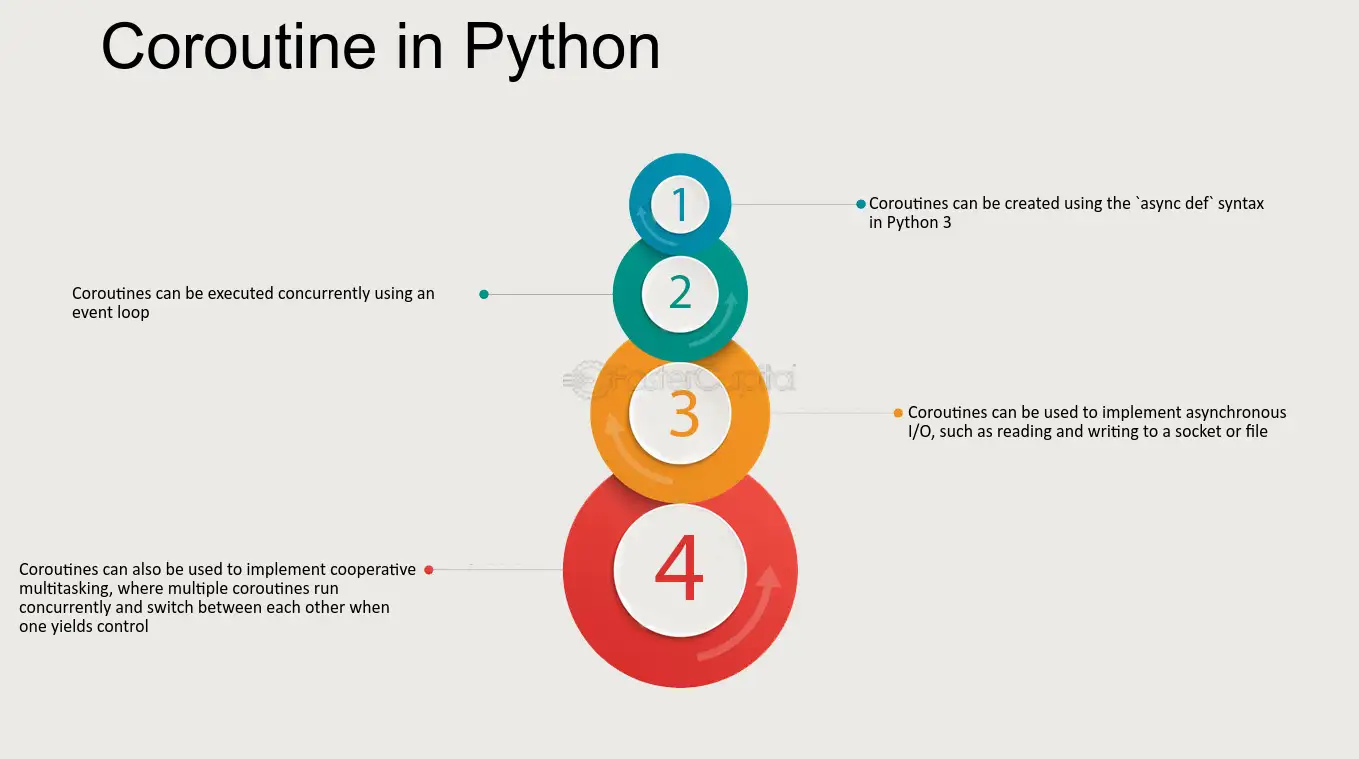 Coroutine in Python

1

Coroutines can be created using the `async def` syntax in Python 3

2

Coroutines can be executed concurrently using an event loop

FasterCapital

3

Coroutines can be used to implement asynchronous I/O, such as reading and writing to a socket or file

4

Coroutines can also be used to implement cooperative multitasking, where multiple coroutines run concurrently and switch between each other when one yields control